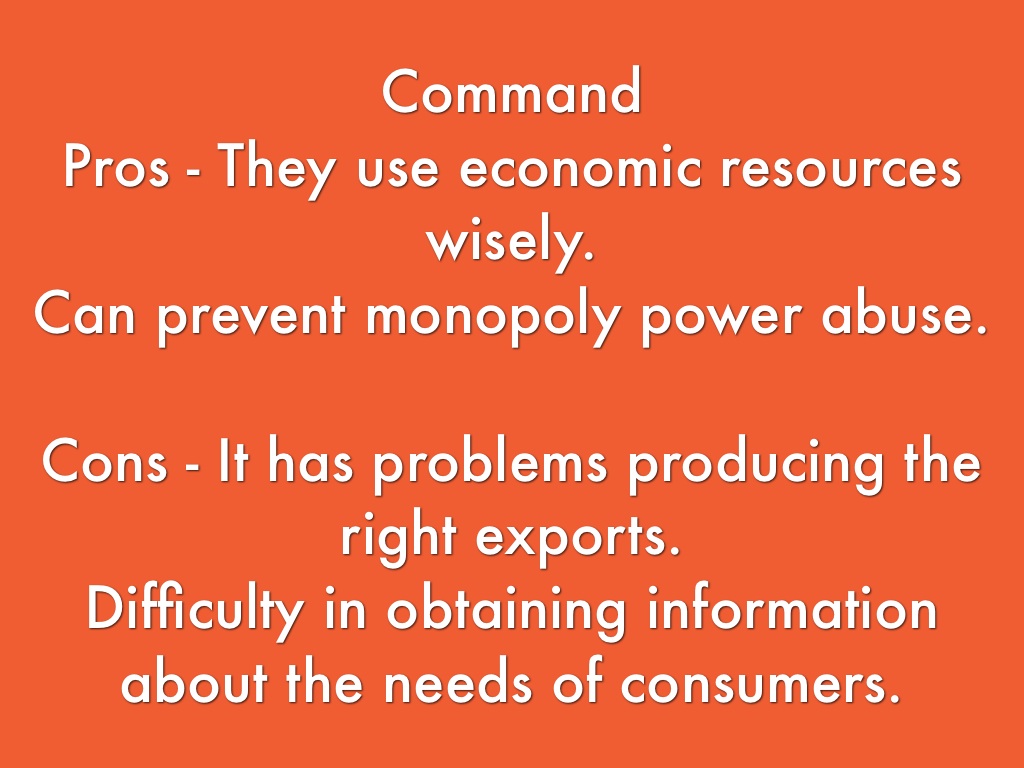 Command
Pros - They use economic resources wisely.
Can prevent monopoly power abuse.

Cons - It has problems producing the right exports.
Difficulty in obtaining information about the needs of consumers.